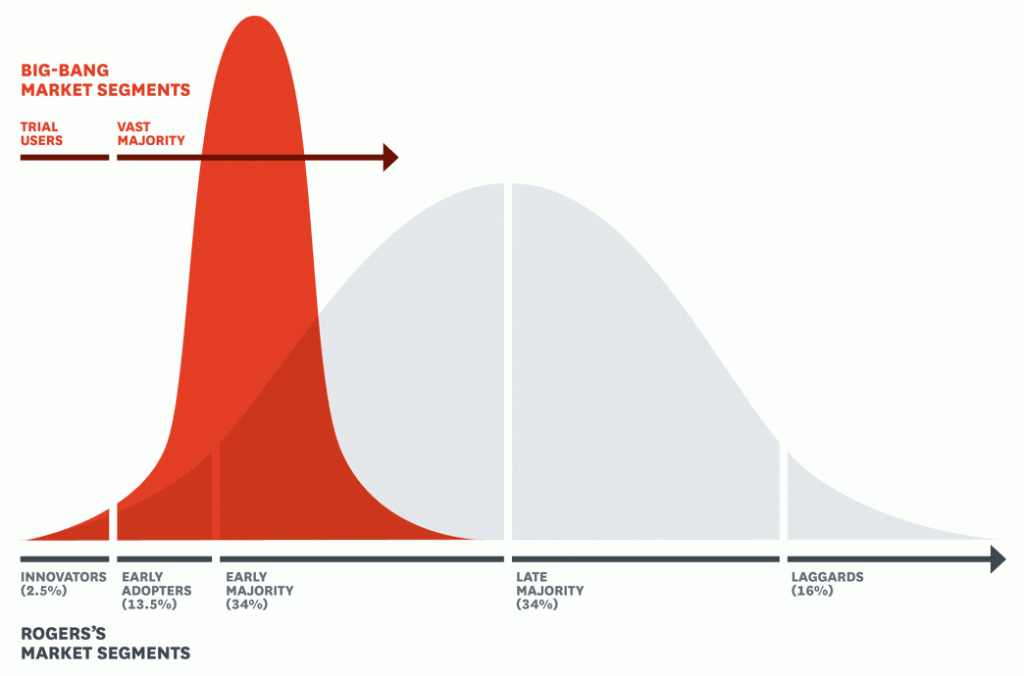 BIG-BANG MARKET SEGMENTS

TRIAL USERS

VAST MAJORITY

INNOVATORS (2.5%)

EARLY ADOPTERS (13.5%)

EARLY MAJORITY (34%)

LATE MAJORITY (34%)

LAGGARDS (16%)

ROGERS'S MARKET SEGMENTS